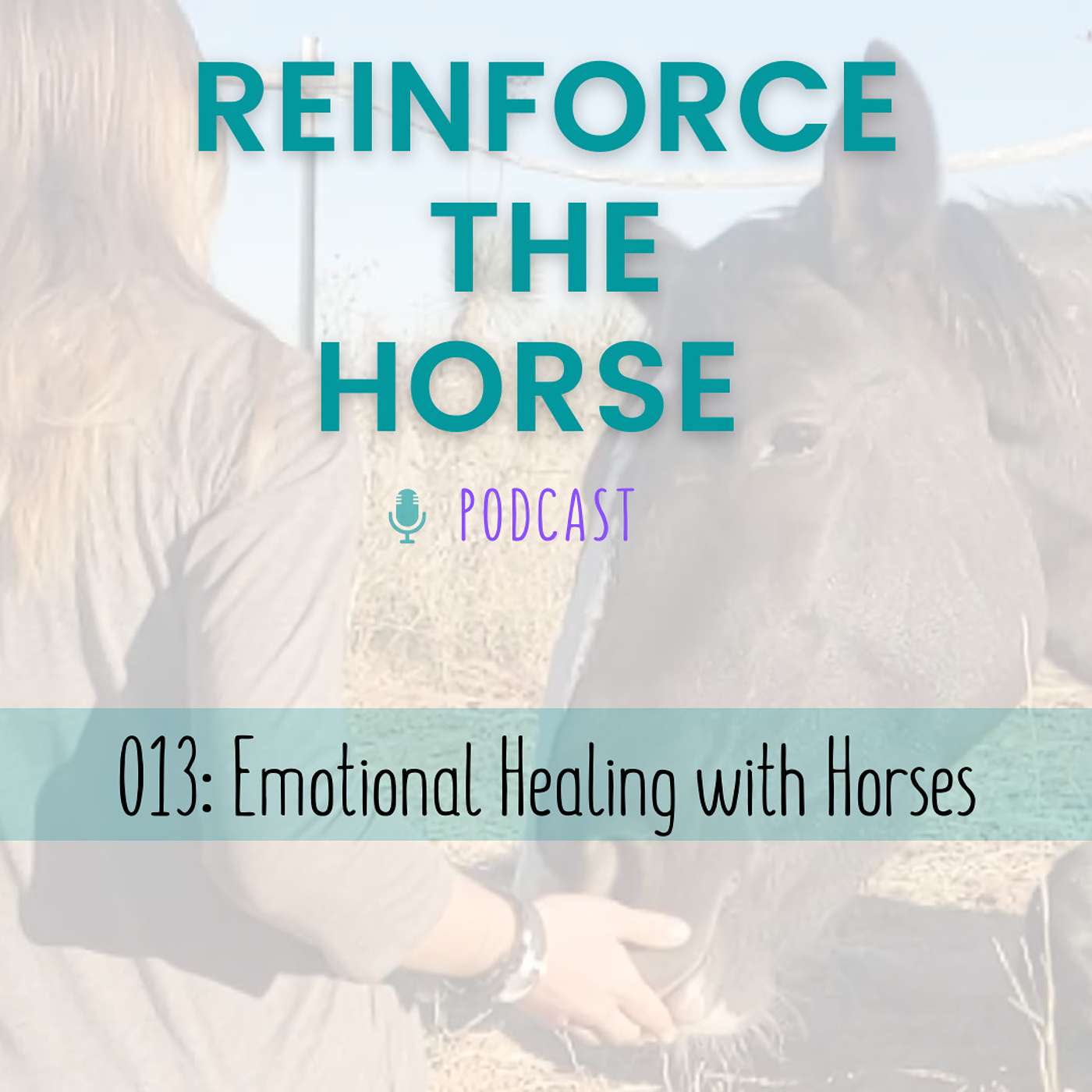 REINFORCE THE HORSE

PODCAST

013: Emotional Healing with Horses